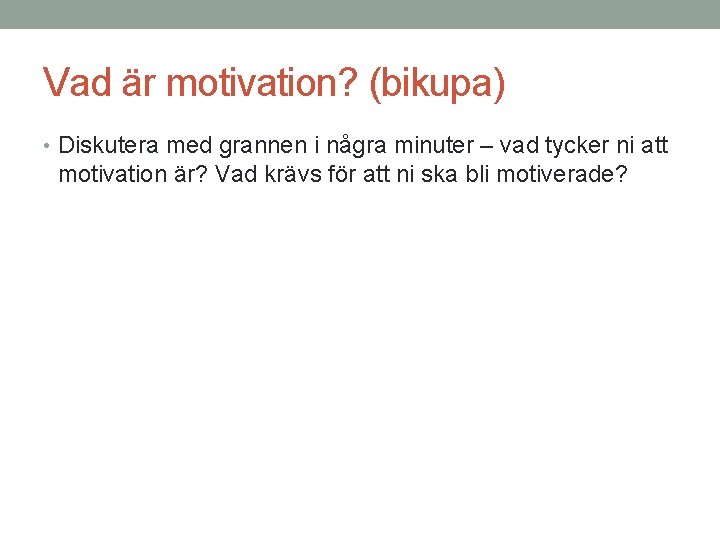 Vad är motivation? (bikupa)

• Diskutera med grannen i några minuter – vad tycker ni att motivation är? Vad krävs för att ni ska bli motiverade?